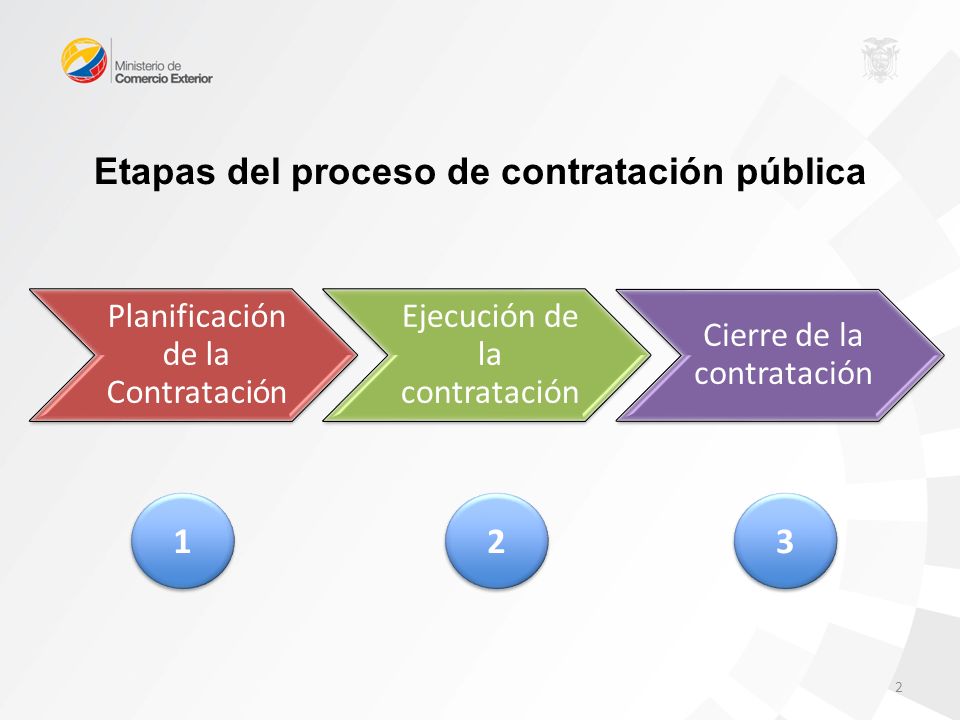 Ministerio de
Comercio Exterior

Etapas del proceso de contratación pública

Planificación de la Contratación

Ejecución de la contratación

Cierre de la contratación

1

2

3

2